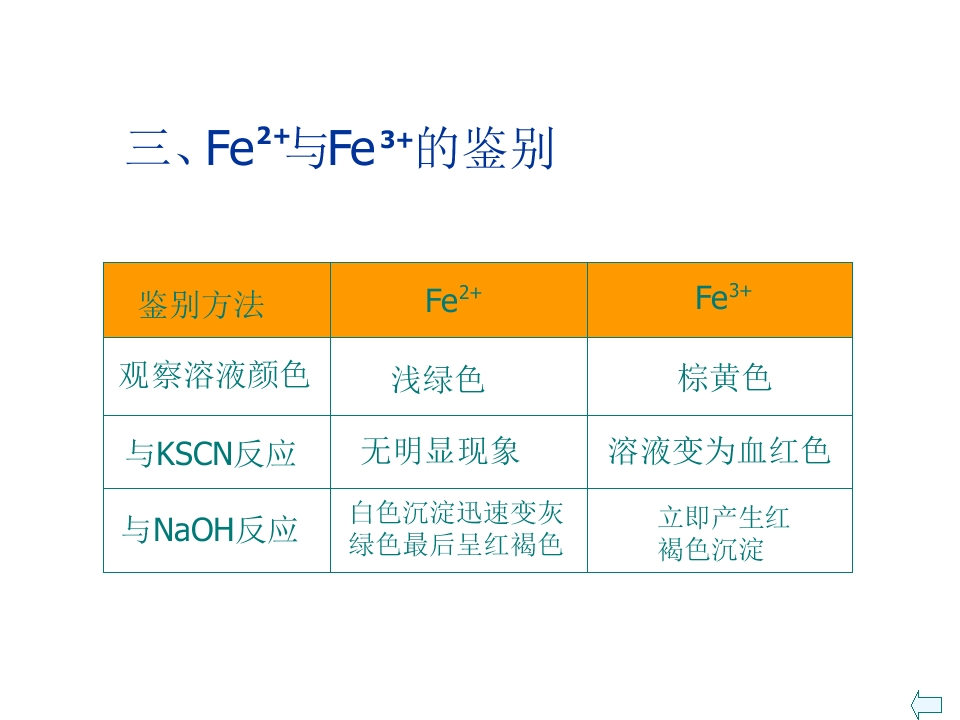 三、$Fe^{2+}$与$Fe^{3+}$的鉴别

| 鉴别方法 | $Fe^{2+}$ | $Fe^{3+}$ |
|---|---|---|
| 观察溶液颜色 | 浅绿色 | 棕黄色 |
| 与KSCN反应 | 无明显现象 | 溶液变为血红色 |
| 与NaOH反应 | 白色沉淀迅速变灰绿色最后呈红褐色 | 立即产生红褐色沉淀 |